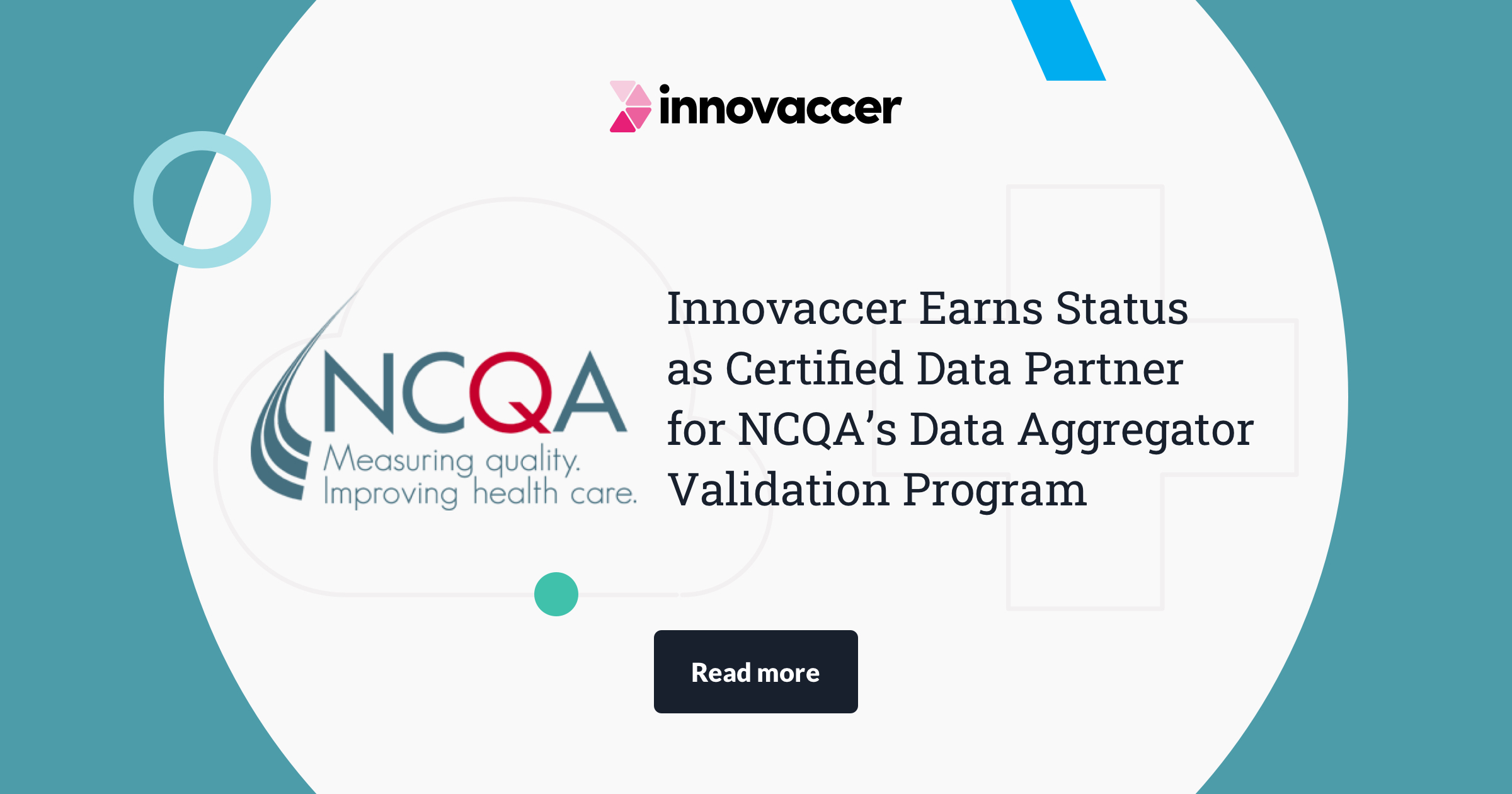 innovaccer

NCQA
Measuring quality.
Improving health care.

Innovaccer Earns Status as Certified Data Partner for NCQA’s Data Aggregator Validation Program

Read more